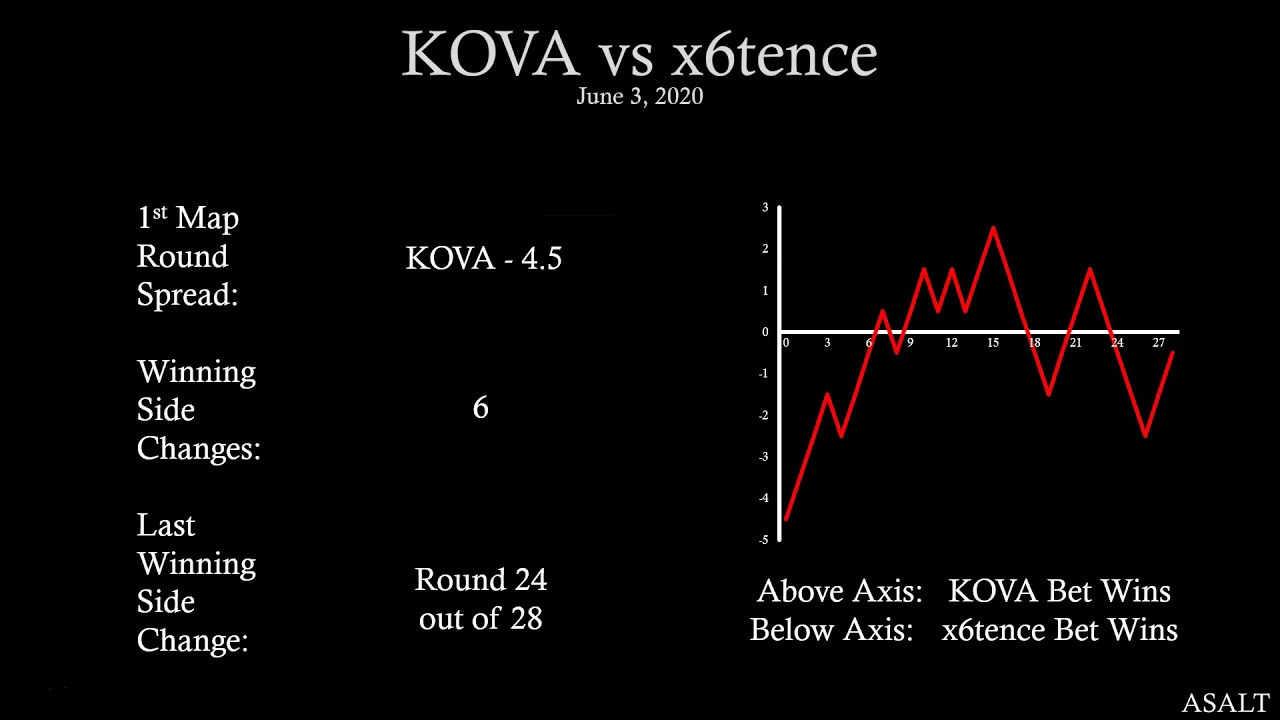 KOVA vs x6tence
June 3, 2020

1st Map Round Spread:

KOVA - 4.5

Winning Side Changes:

6

Last Winning Side Change:

Round 24 out of 28

3
2
1
0
-1
-2
-3
-4
-5

0 3 6 9 12 15 18 21 24 27

Above Axis: KOVA Bet Wins
Below Axis: x6tence Bet Wins

ASALT